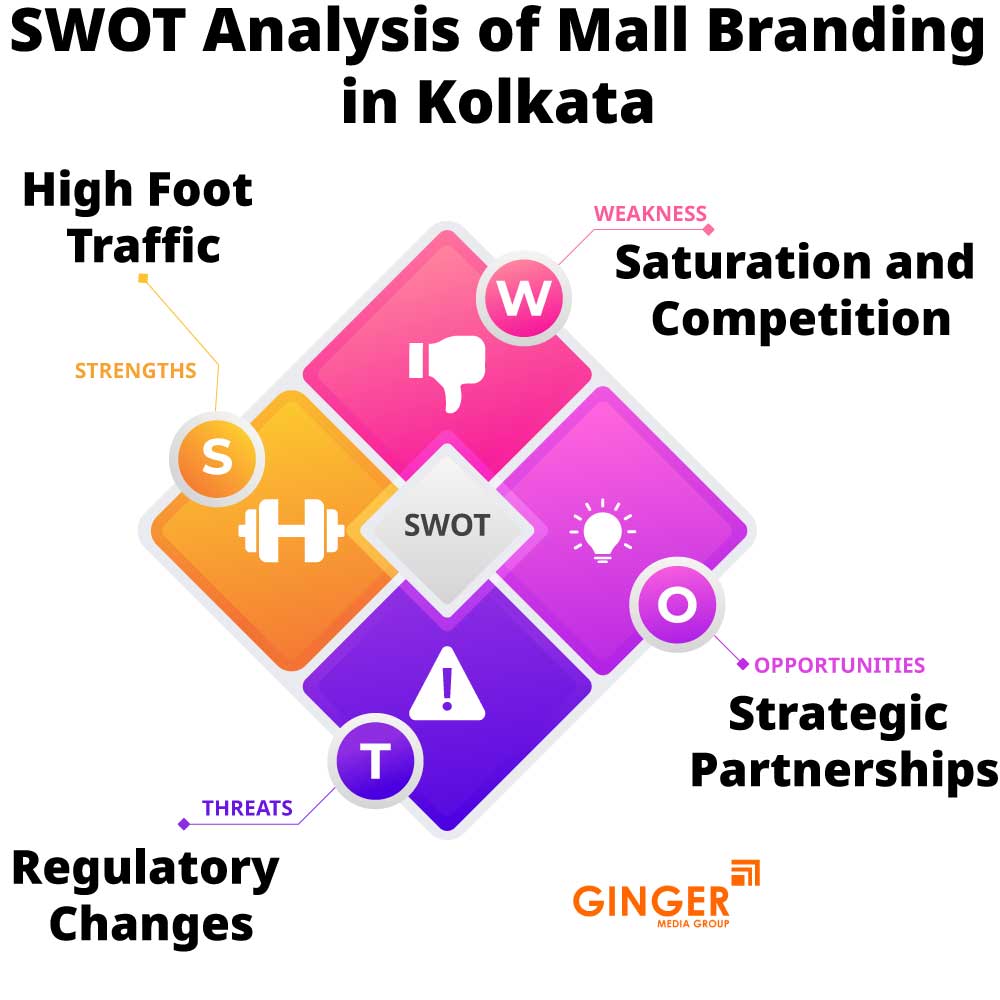 SWOT Analysis of Mall Branding in Kolkata

High Foot Traffic

STRENGTHS

S

WEAKNESS

Saturation and Competition

W

SWOT

O

OPPORTUNITIES

Strategic Partnerships

T

THREATS

Regulatory Changes

GINGER
MEDIA GROUP